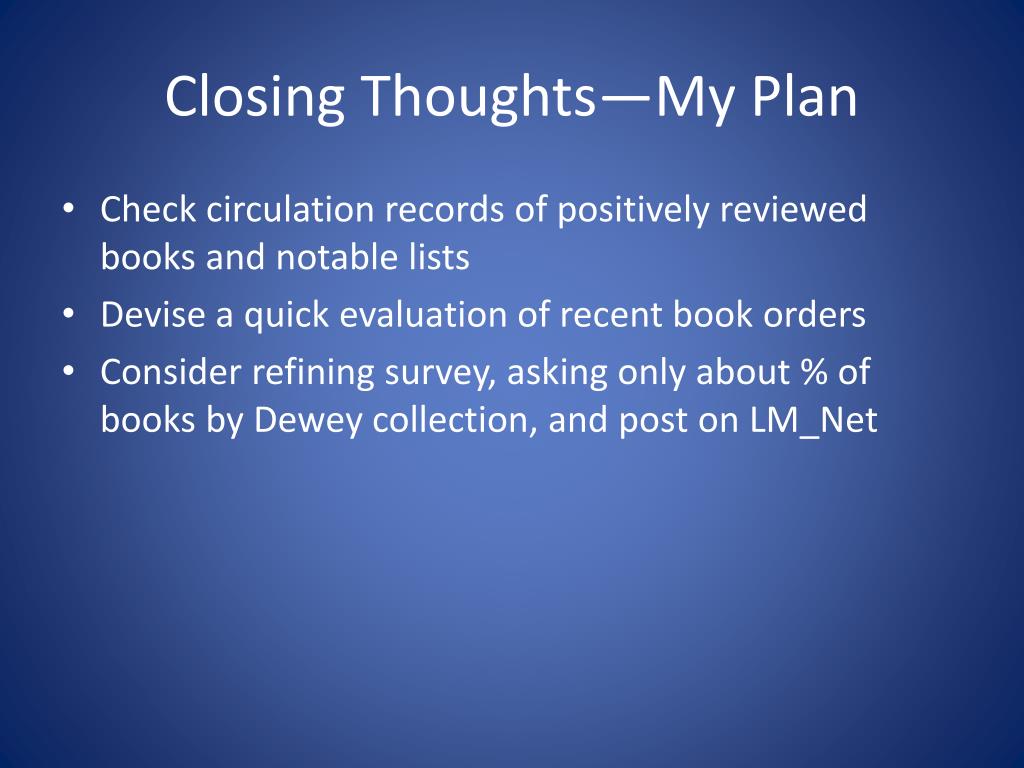 Closing Thoughts—My Plan

• Check circulation records of positively reviewed books and notable lists
• Devise a quick evaluation of recent book orders
• Consider refining survey, asking only about % of books by Dewey collection, and post on LM_Net